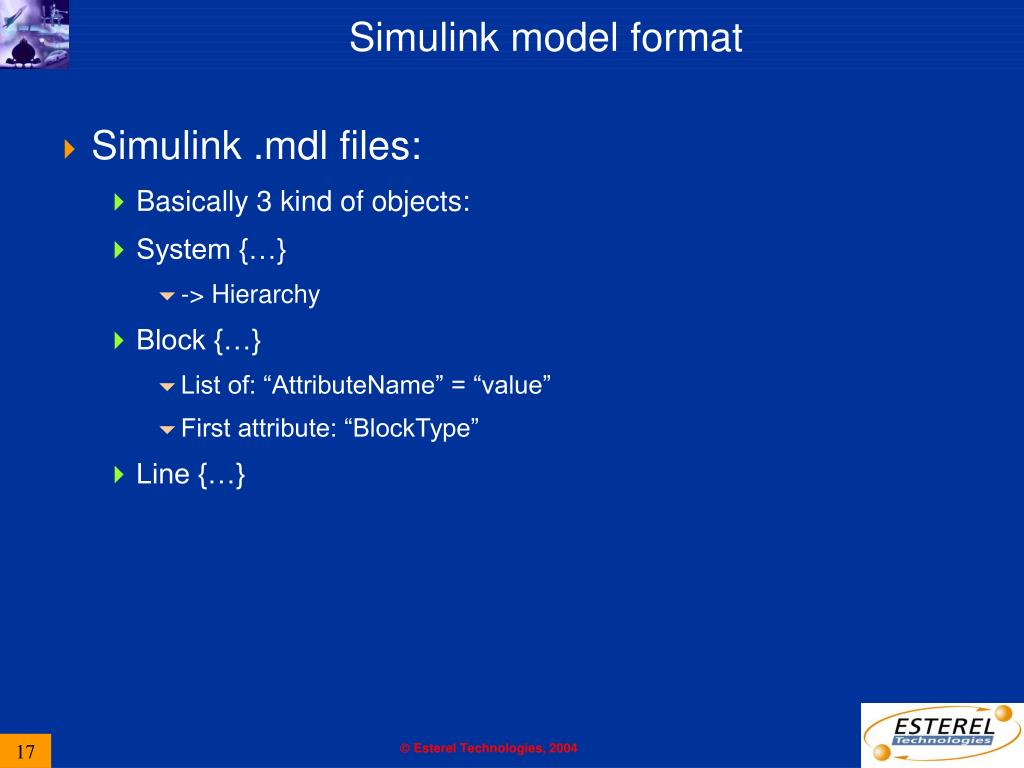 Simulink model format

Simulink .mdl files:

Basically 3 kind of objects:

System {…}

-> Hierarchy

Block {…}

List of: “AttributeName” = “value”

First attribute: “BlockType”

Line {…}

17

© Esterel Technologies, 2004

ESTEREL Technologies